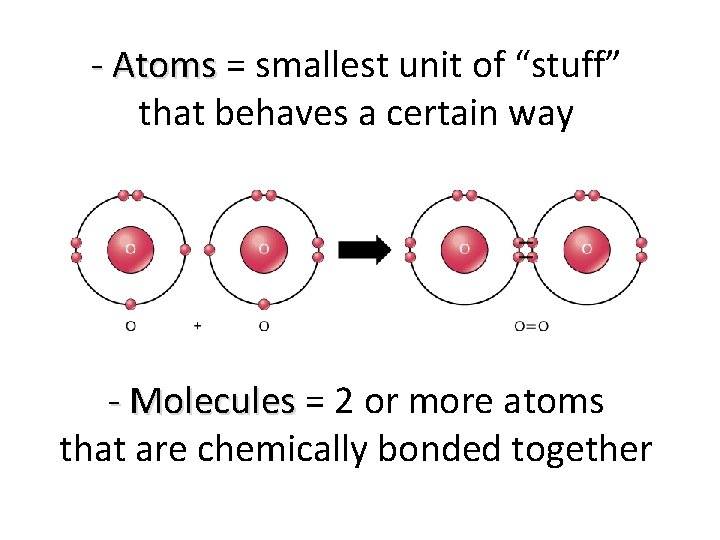 - Atoms = smallest unit of "stuff" that behaves a certain way

O

O

O

O

O + O

O=O

- Molecules = 2 or more atoms that are chemically bonded together